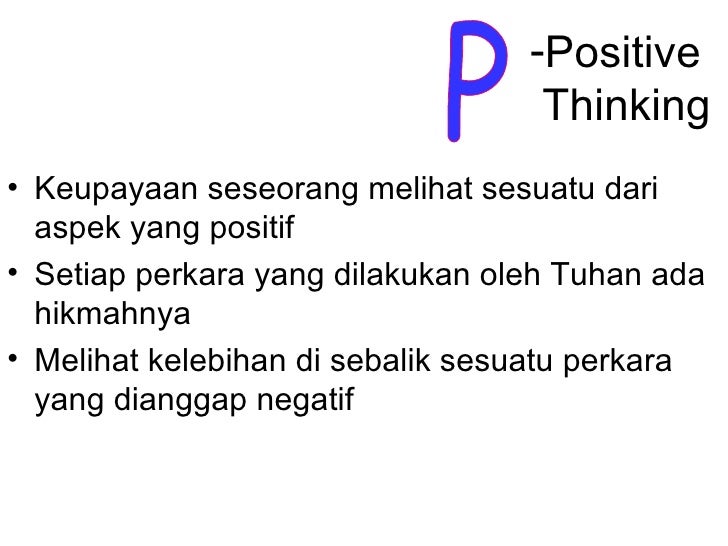 P -Positive Thinking

• Keupayaan seseorang melihat sesuatu dari aspek yang positif
• Setiap perkara yang dilakukan oleh Tuhan ada hikmahnya
• Melihat kelebihan di sebalik sesuatu perkara yang dianggap negatif